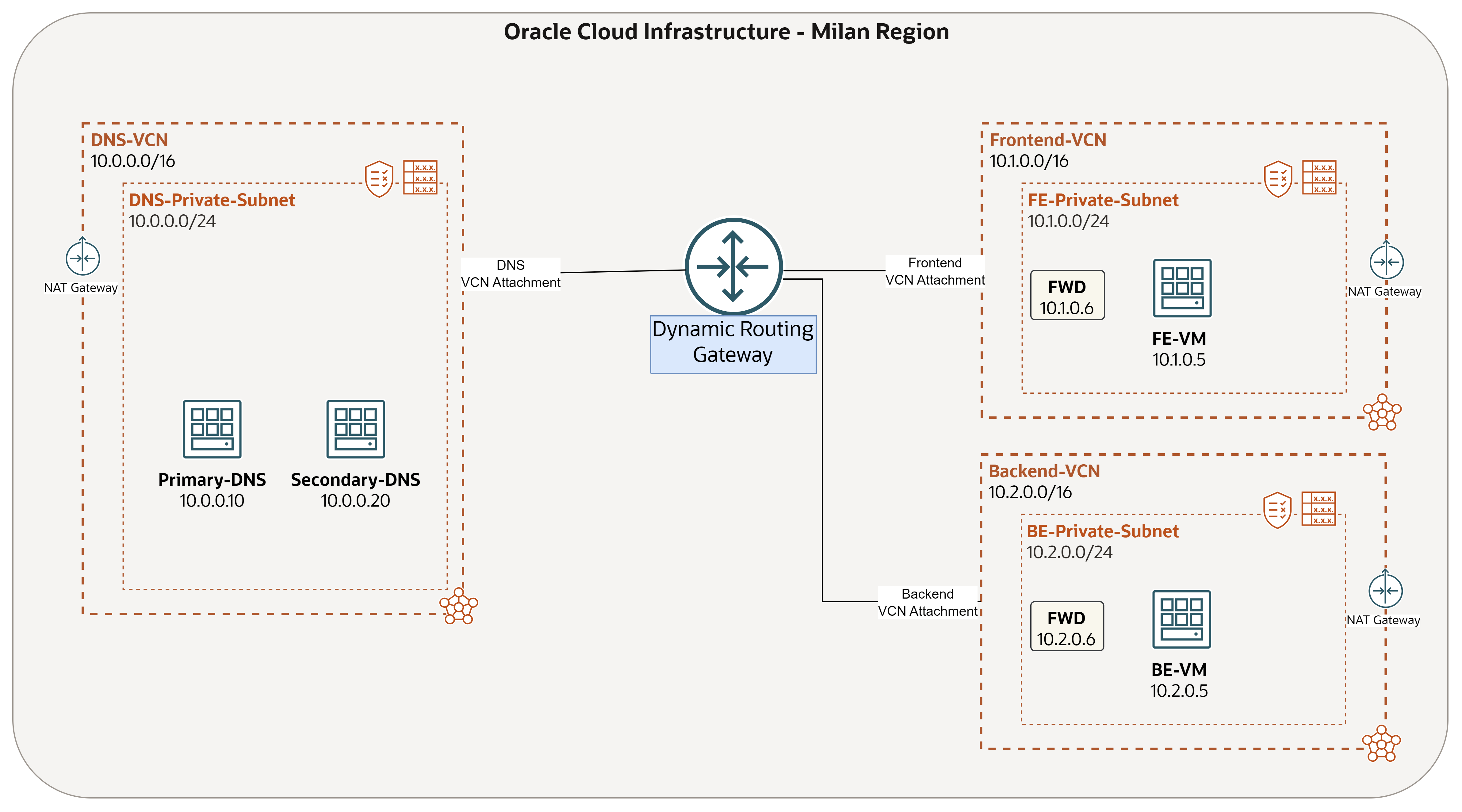 Oracle Cloud Infrastructure - Milan Region

DNS-VCN
10.0.0.0/16

x.x.x.
x.x.x.
x.x.x.

DNS-Private-Subnet
10.0.0.0/24

NAT Gateway

Primary-DNS
10.0.0.10

Secondary-DNS
10.0.0.20

DNS
VCN Attachment

Dynamic Routing Gateway

Frontend
VCN Attachment

Backend
VCN Attachment

Frontend-VCN
10.1.0.0/16

x.x.x.
x.x.x.
x.x.x.

FE-Private-Subnet
10.1.0.0/24

FWD
10.1.0.6

FE-VM
10.1.0.5

NAT Gateway

Backend-VCN
10.2.0.0/16

x.x.x.
x.x.x.
x.x.x.

BE-Private-Subnet
10.2.0.0/24

FWD
10.2.0.6

BE-VM
10.2.0.5

NAT Gateway